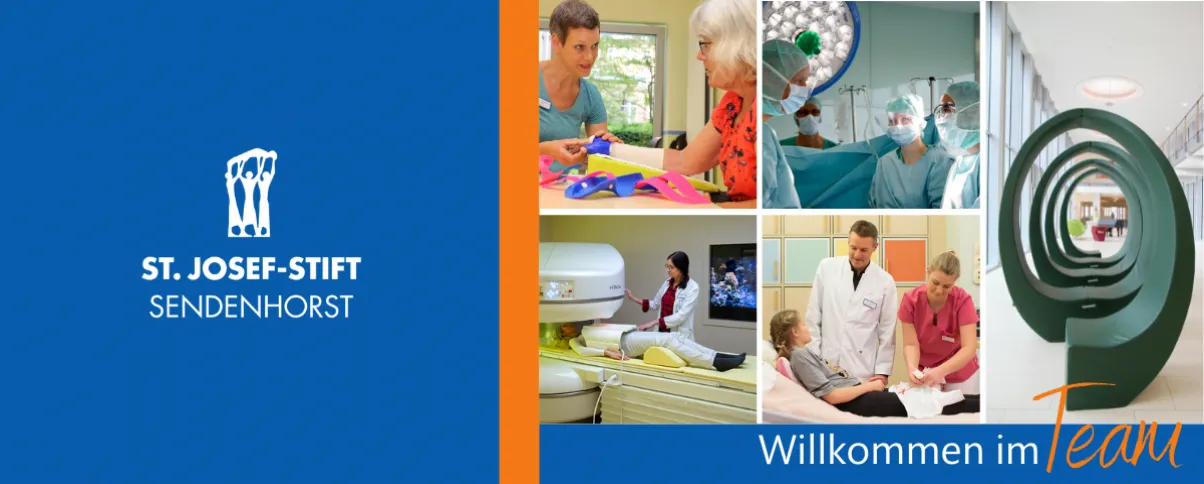 ST. JOSEF-STIFT
SENDENHORST

Willkommen im Team